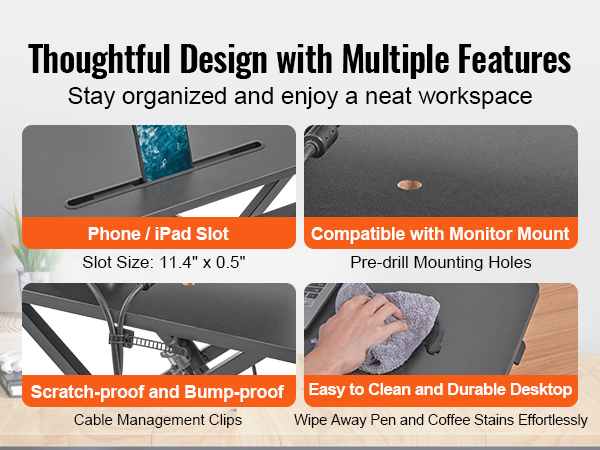 Thoughtful Design with Multiple Features
Stay organized and enjoy a neat workspace

Phone / iPad Slot
Slot Size: 11.4" x 0.5"

Compatible with Monitor Mount
Pre-drill Mounting Holes

Scratch-proof and Bump-proof
Cable Management Clips

Easy to Clean and Durable Desktop
Wipe Away Pen and Coffee Stains Effortlessly